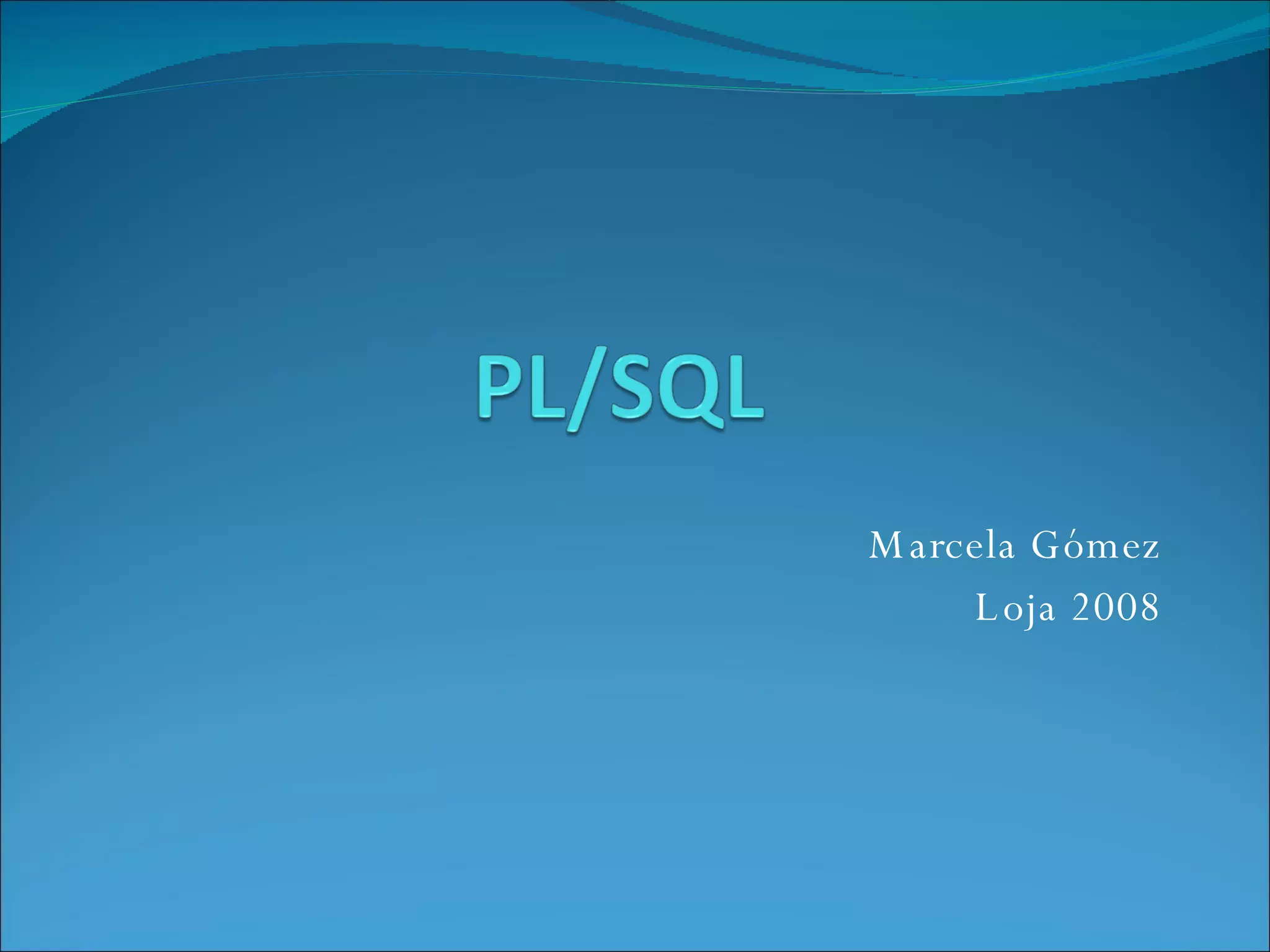 PL/SQL

Marcela Gómez
Loja 2008